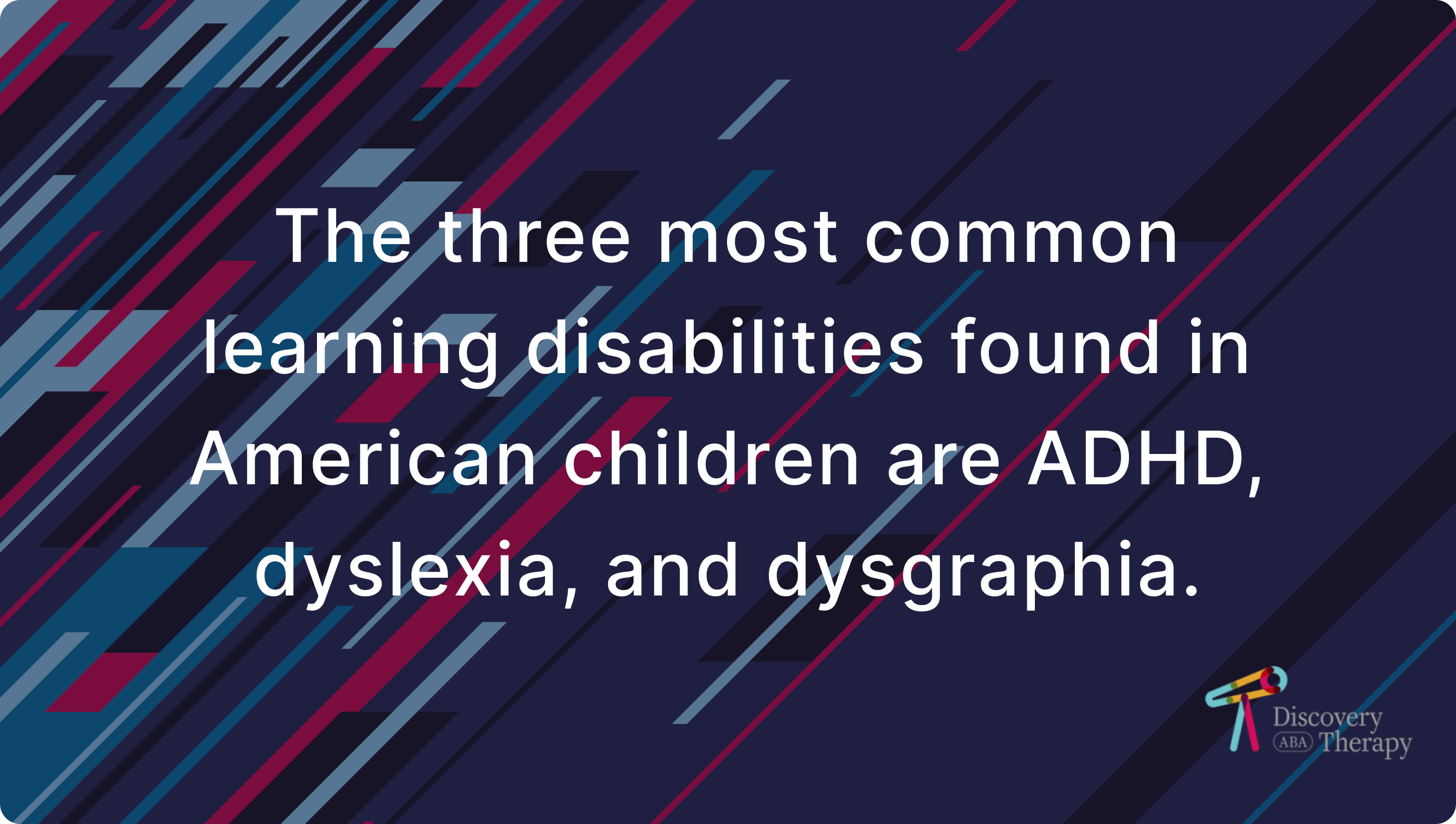 The three most common learning disabilities found in American children are ADHD, dyslexia, and dysgraphia.

Discovery ABA Therapy